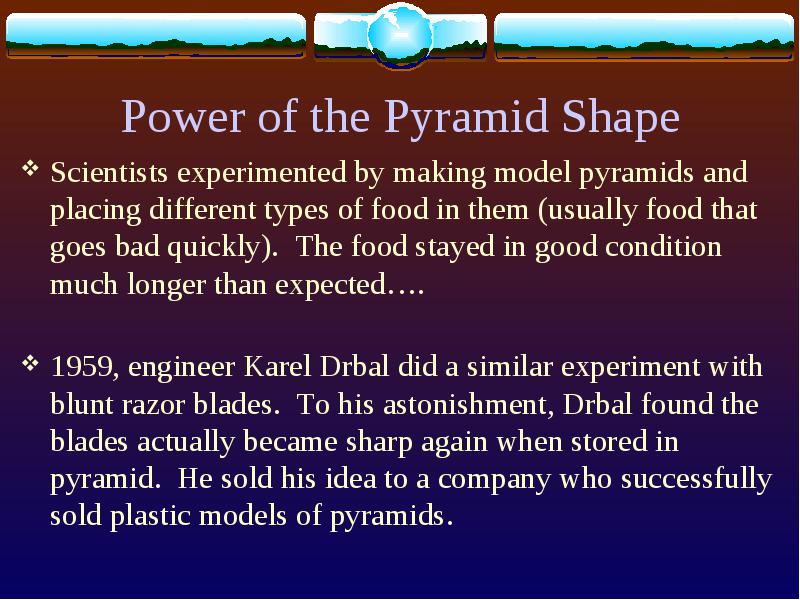 Power of the Pyramid Shape

❖ Scientists experimented by making model pyramids and placing different types of food in them (usually food that goes bad quickly). The food stayed in good condition much longer than expected….

❖ 1959, engineer Karel Drbal did a similar experiment with blunt razor blades. To his astonishment, Drbal found the blades actually became sharp again when stored in pyramid. He sold his idea to a company who successfully sold plastic models of pyramids.